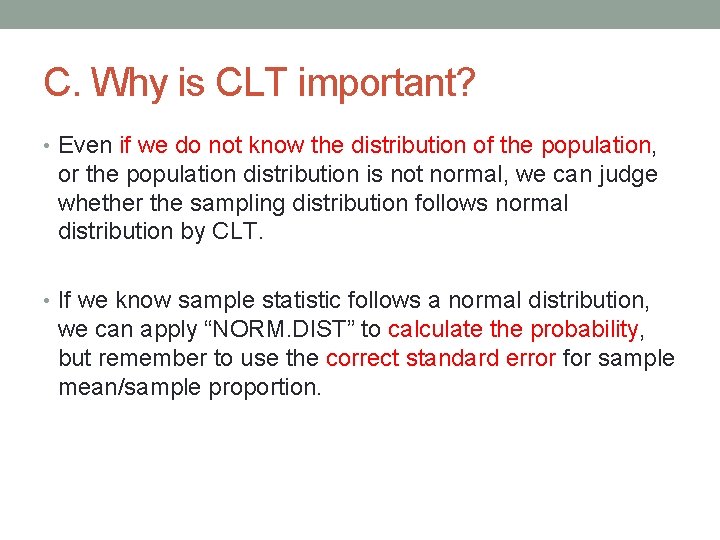 C. Why is CLT important?

• Even if we do not know the distribution of the population, or the population distribution is not normal, we can judge whether the sampling distribution follows normal distribution by CLT.

• If we know sample statistic follows a normal distribution, we can apply “NORM.DIST” to calculate the probability, but remember to use the correct standard error for sample mean/sample proportion.